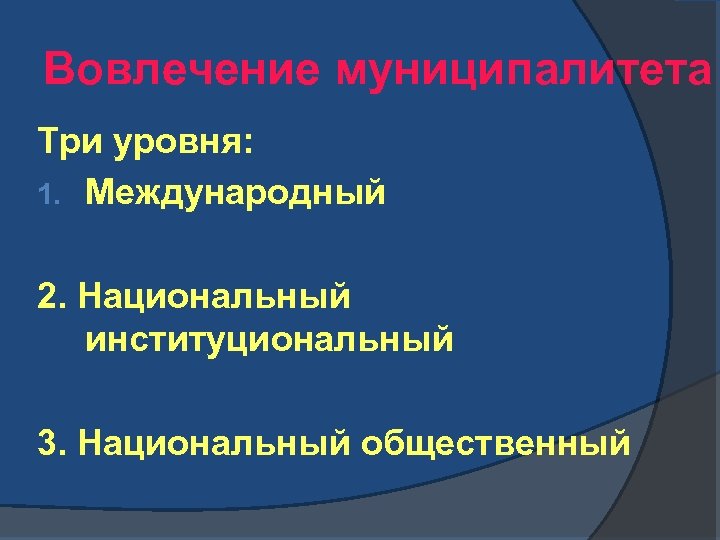 Вовлечение муниципалитета

Три уровня:

1. Международный

2. Национальный институциональный

3. Национальный общественный